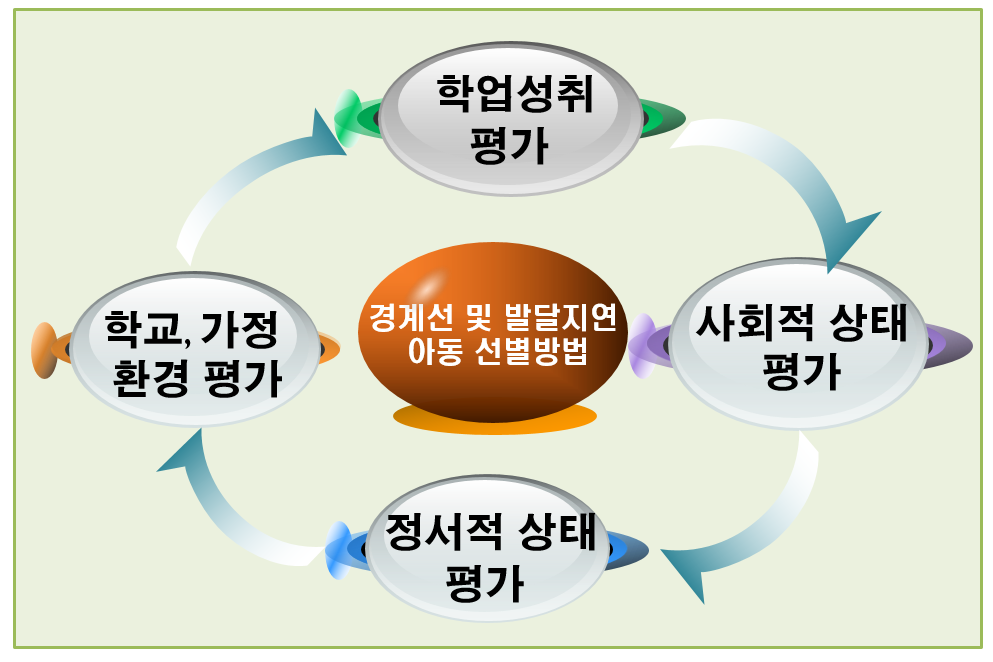 학업성취
평가

학교, 가정
환경 평가

경계선 및 발달지연
아동 선별방법

사회적 상태
평가

정서적 상태
평가